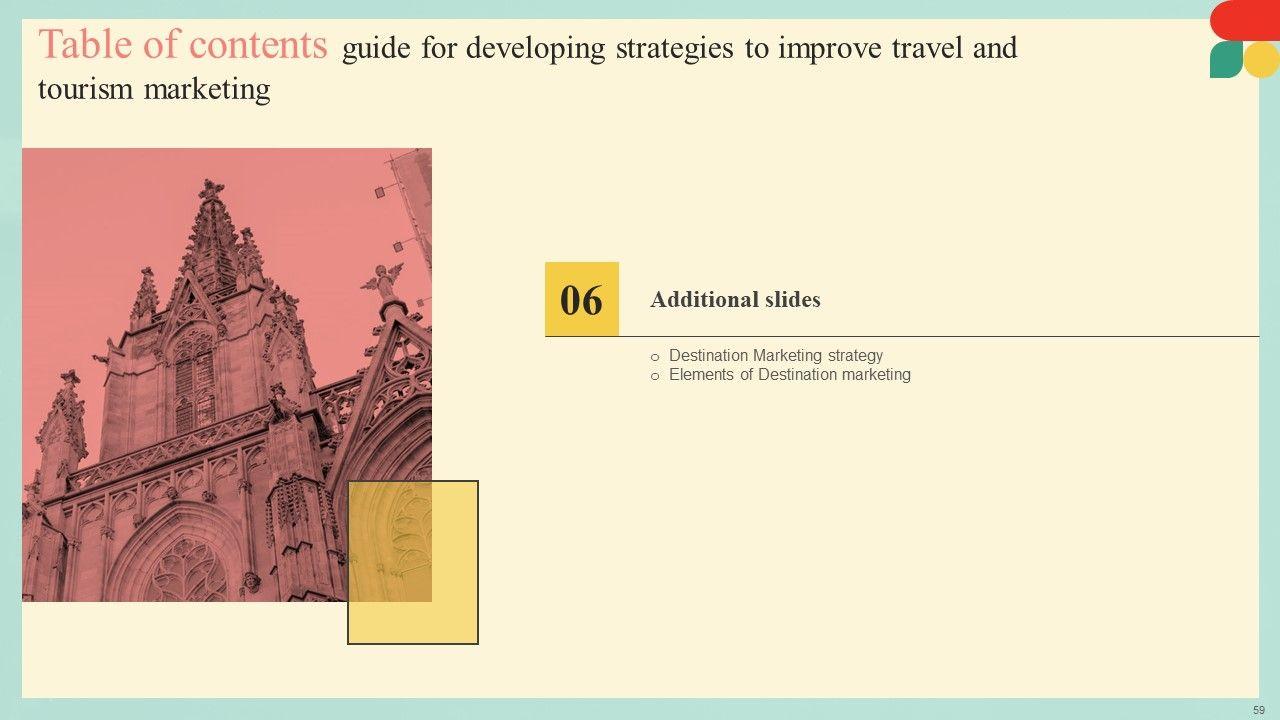 Table of contents guide for developing strategies to improve travel and tourism marketing

06

Additional slides

o Destination Marketing strategy
o Elements of Destination marketing

59